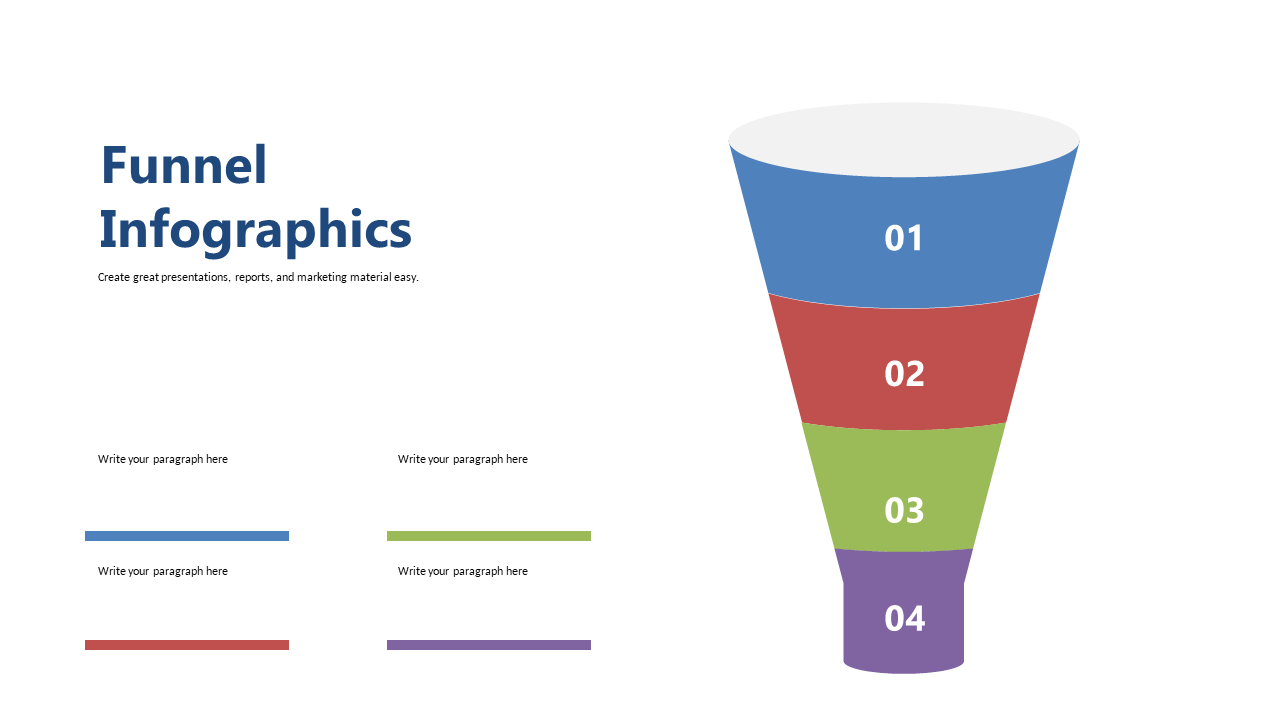 Funnel Infographics

Create great presentations, reports, and marketing material easy.

Write your paragraph here

Write your paragraph here

Write your paragraph here

Write your paragraph here

01

02

03

04